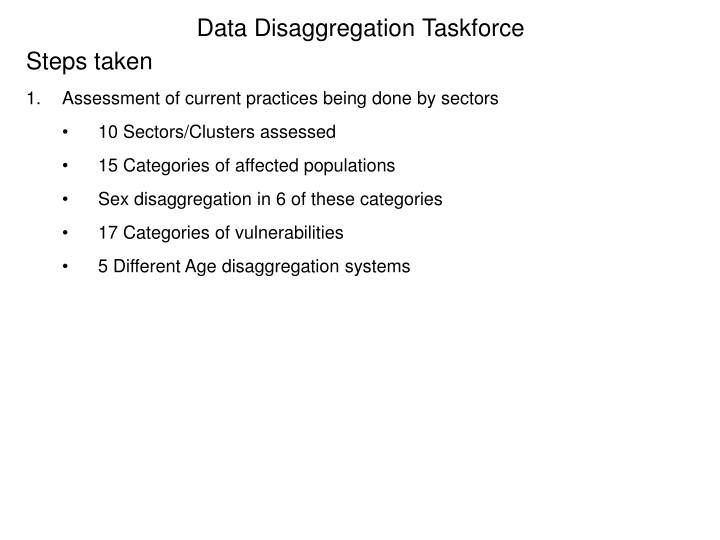 Data Disaggregation Taskforce

Steps taken

1. Assessment of current practices being done by sectors

• 10 Sectors/Clusters assessed

• 15 Categories of affected populations

• Sex disaggregation in 6 of these categories

• 17 Categories of vulnerabilities

• 5 Different Age disaggregation systems